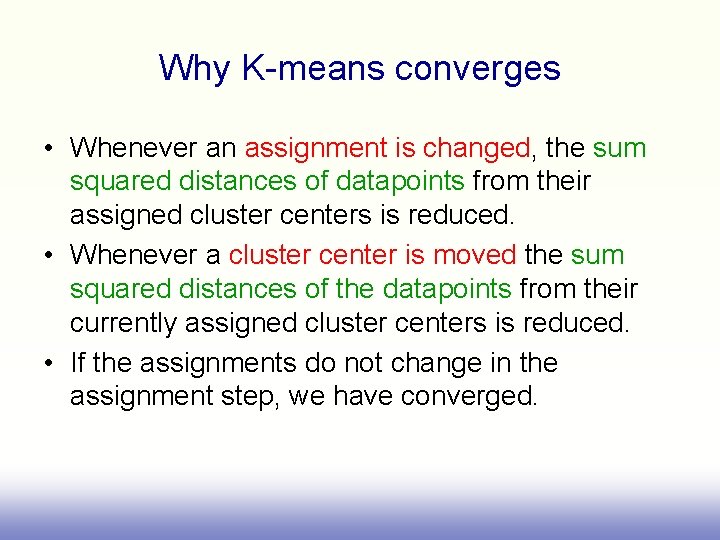 Why K-means converges

• Whenever an assignment is changed, the sum squared distances of datapoints from their assigned cluster centers is reduced.

• Whenever a cluster center is moved the sum squared distances of the datapoints from their currently assigned cluster centers is reduced.

• If the assignments do not change in the assignment step, we have converged.